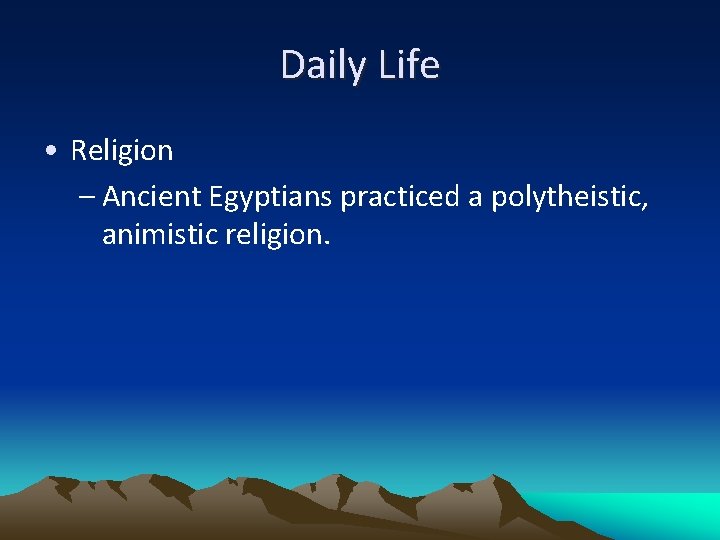 Daily Life

• Religion

– Ancient Egyptians practiced a polytheistic, animistic religion.